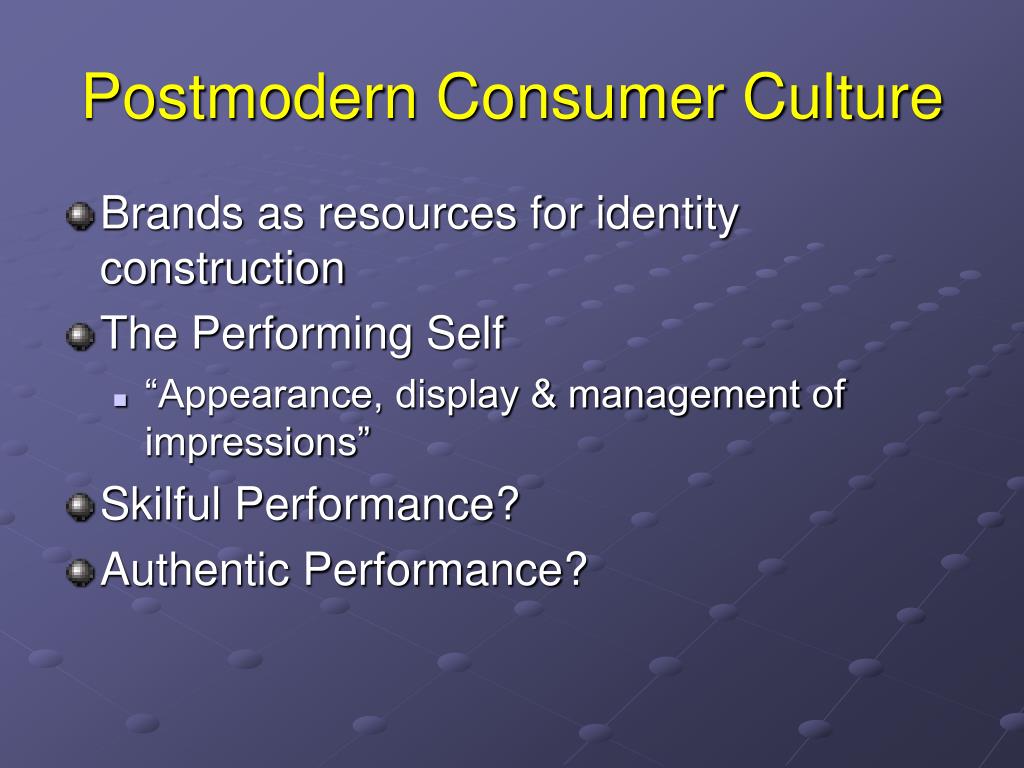 Postmodern Consumer Culture

Brands as resources for identity construction

The Performing Self

“Appearance, display & management of impressions”

Skilful Performance?

Authentic Performance?